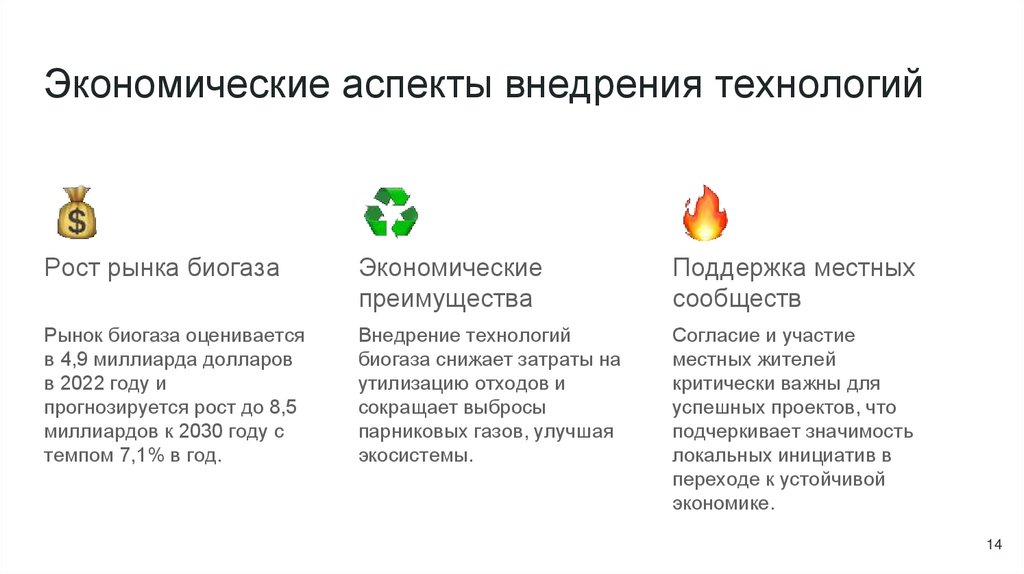 Экономические аспекты внедрения технологий

Рост рынка биогаза

Рынок биогаза оценивается в 4,9 миллиарда долларов в 2022 году и прогнозируется рост до 8,5 миллиардов к 2030 году с темпом 7,1% в год.

Экономические преимущества

Внедрение технологий биогаза снижает затраты на утилизацию отходов и сокращает выбросы парниковых газов, улучшая экосистемы.

Поддержка местных сообществ

Согласие и участие местных жителей критически важны для успешных проектов, что подчеркивает значимость локальных инициатив в переходе к устойчивой экономике.

14